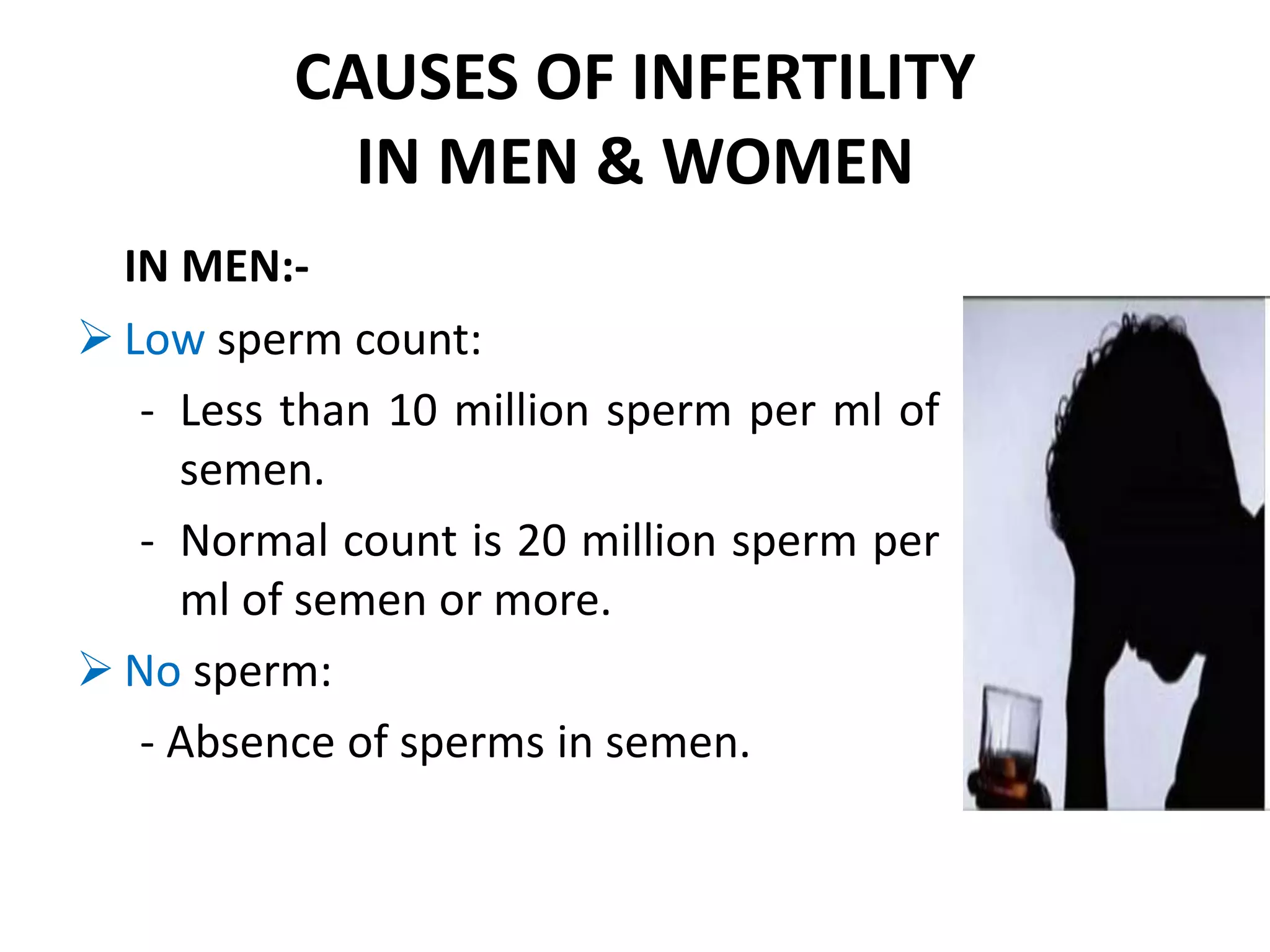 CAUSES OF INFERTILITY IN MEN & WOMEN

IN MEN:-

➢ Low sperm count:

- Less than 10 million sperm per ml of semen.

- Normal count is 20 million sperm per ml of semen or more.

➢ No sperm:

- Absence of sperms in semen.